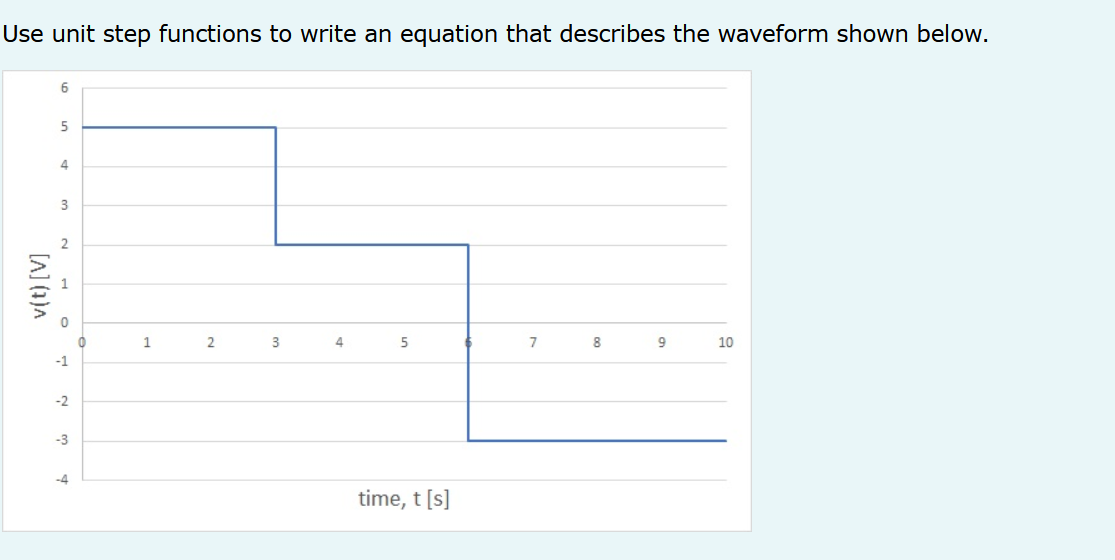 Use unit step functions to write an equation that describes the waveform shown below.

v(t) [V]

6
5
4
3
2
1
0
-1
-2
-3
-4

0 1 2 3 4 5 6 7 8 9 10

time, t [s]